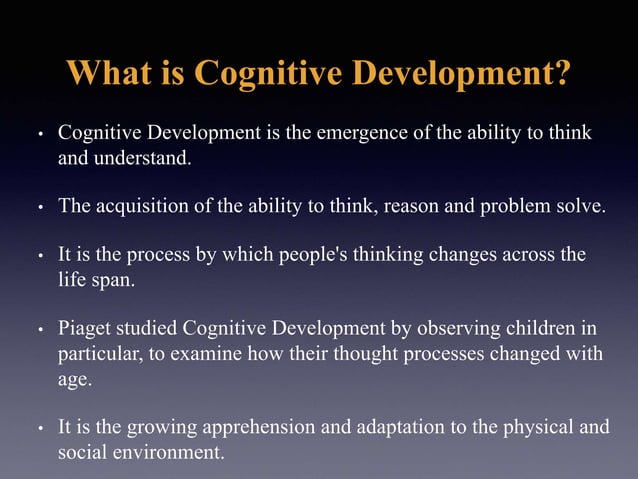 What is Cognitive Development?

• Cognitive Development is the emergence of the ability to think and understand.

• The acquisition of the ability to think, reason and problem solve.

• It is the process by which people's thinking changes across the life span.

• Piaget studied Cognitive Development by observing children in particular, to examine how their thought processes changed with age.

• It is the growing apprehension and adaptation to the physical and social environment.